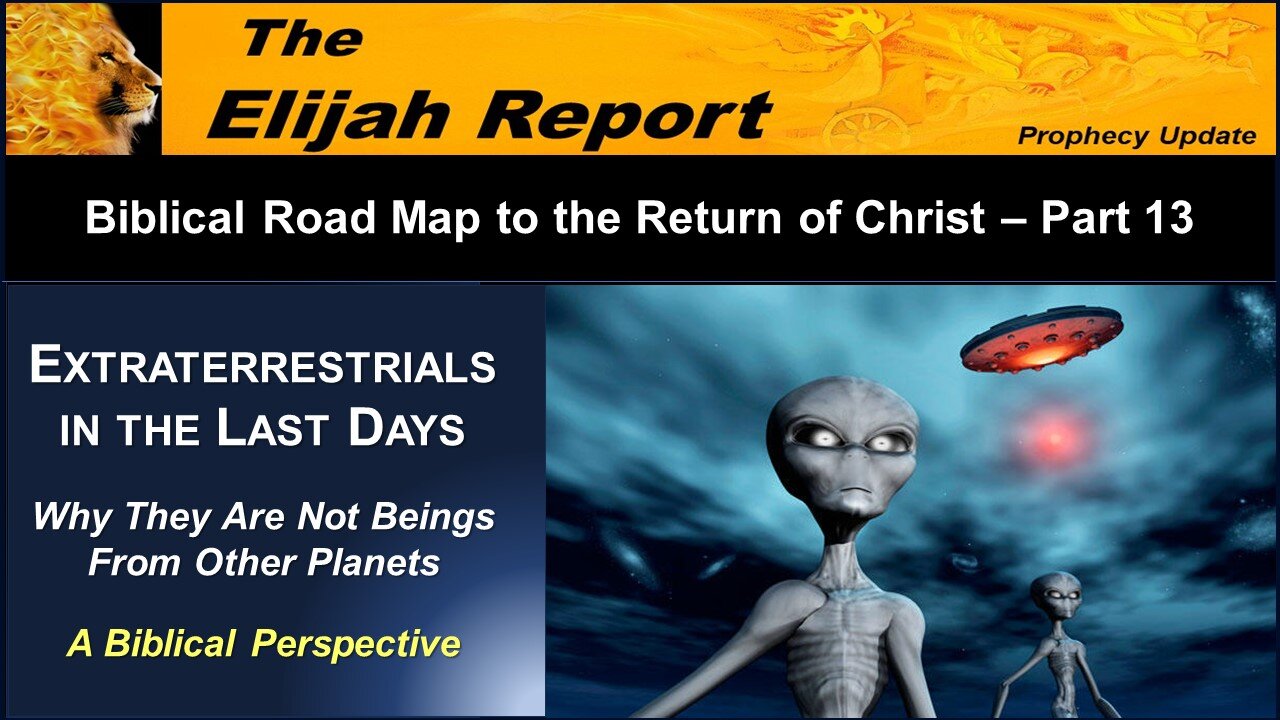 The
Elijah Report
Prophecy Update

Biblical Road Map to the Return of Christ – Part 13

EXTRATERRESTRIALS IN THE LAST DAYS

Why They Are Not Beings From Other Planets

A Biblical Perspective